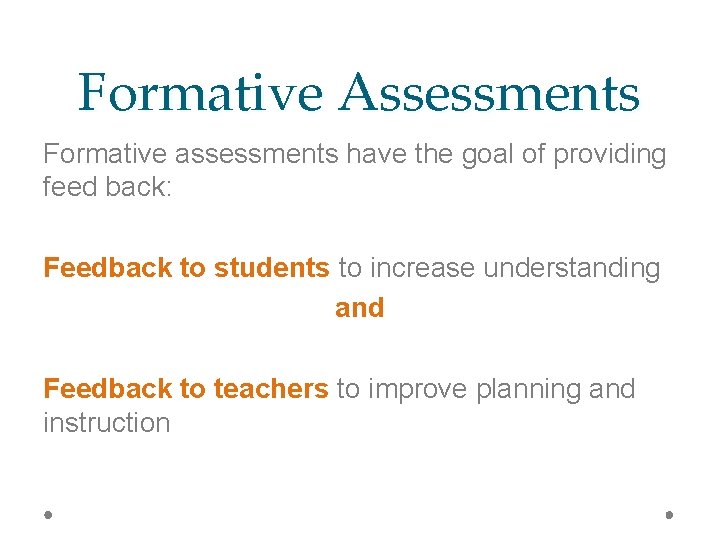 Formative Assessments

Formative assessments have the goal of providing feed back:

Feedback to students to increase understanding

and

Feedback to teachers to improve planning and instruction